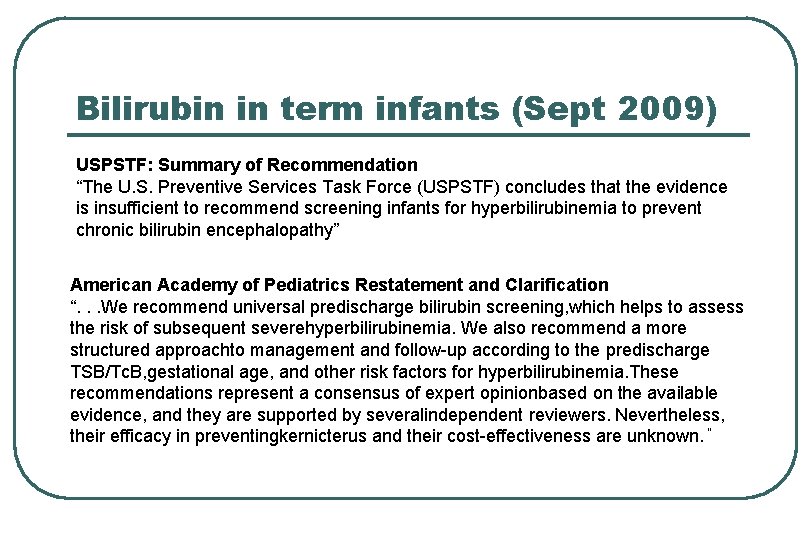 Bilirubin in term infants (Sept 2009)

USPSTF: Summary of Recommendation
“The U.S. Preventive Services Task Force (USPSTF) concludes that the evidence is insufficient to recommend screening infants for hyperbilirubinemia to prevent chronic bilirubin encephalopathy”

American Academy of Pediatrics Restatement and Clarification
“. . .We recommend universal predischarge bilirubin screening,which helps to assess the risk of subsequent severehyperbilirubinemia. We also recommend a more structured approachto management and follow-up according to the predischarge TSB/TcB,gestational age, and other risk factors for hyperbilirubinemia.These recommendations represent a consensus of expert opinionbased on the available evidence, and they are supported by severalindependent reviewers. Nevertheless, their efficacy in preventingkernicterus and their cost-effectiveness are unknown.”